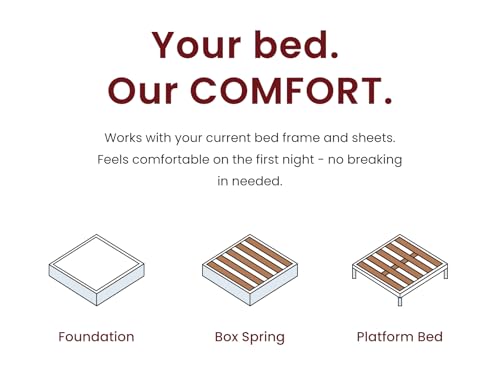 Your bed.
Our COMFORT.

Works with your current bed frame and sheets. Feels comfortable on the first night - no breaking in needed.

Foundation

Box Spring

Platform Bed